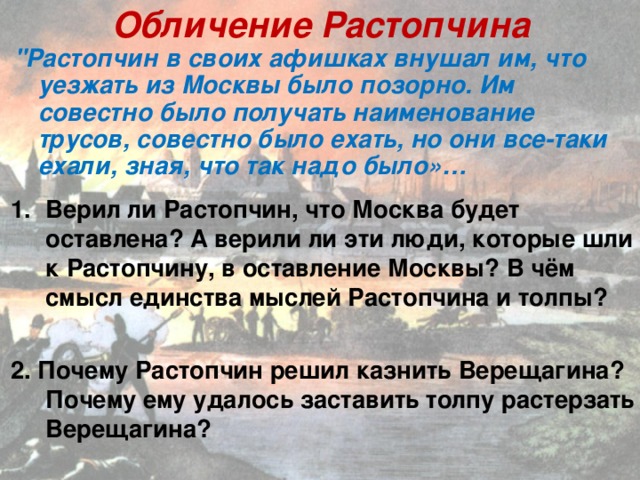 Обличение Растопчина

"Растопчин в своих афишках внушал им, что уезжать из Москвы было позорно. Им совестно было получать наименование трусов, совестно было ехать, но они все-таки ехали, зная, что так надо было»…

1. Верил ли Растопчин, что Москва будет оставлена? А верили ли эти люди, которые шли к Растопчину, в оставление Москвы? В чём смысл единства мыслей Растопчина и толпы?

2. Почему Растопчин решил казнить Верещагина? Почему ему удалось заставить толпу растерзать Верещагина?